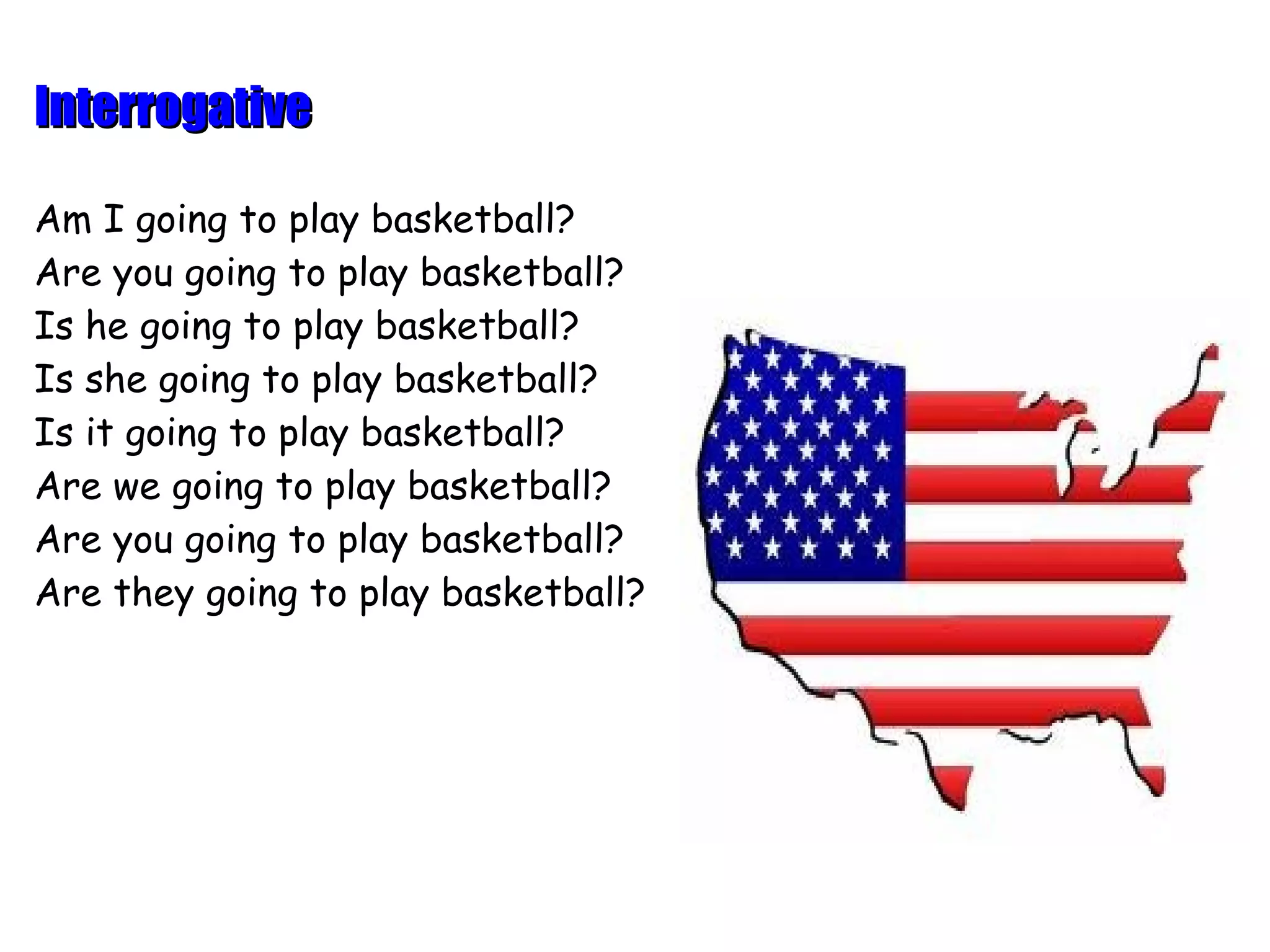 Interrogative

Am I going to play basketball?
Are you going to play basketball?
Is he going to play basketball?
Is she going to play basketball?
Is it going to play basketball?
Are we going to play basketball?
Are you going to play basketball?
Are they going to play basketball?